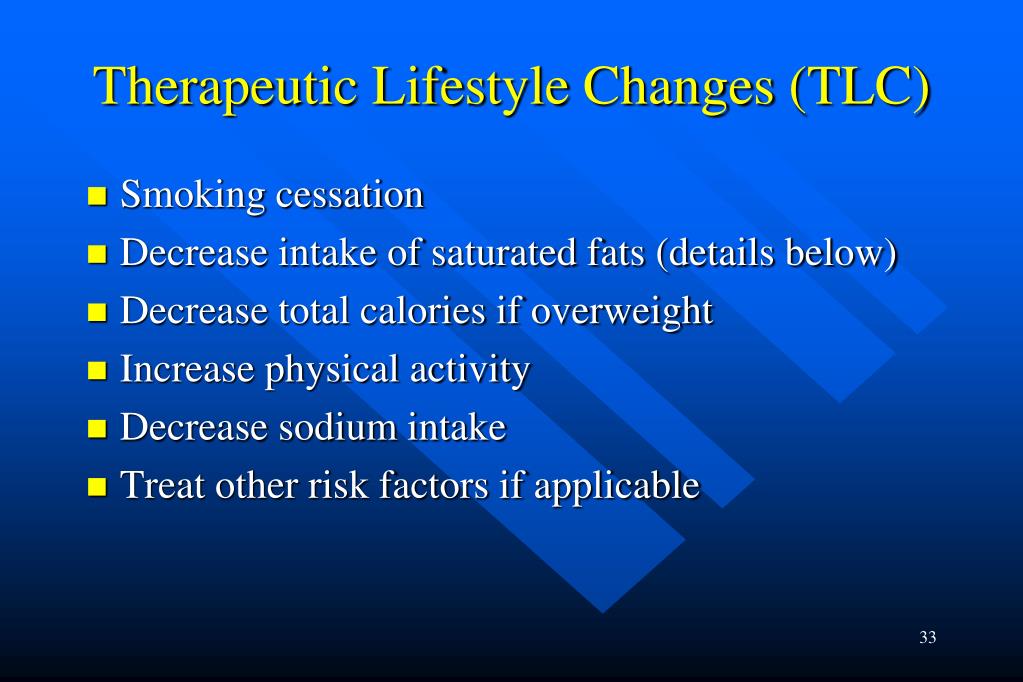 Therapeutic Lifestyle Changes (TLC)

- Smoking cessation
- Decrease intake of saturated fats (details below)
- Decrease total calories if overweight
- Increase physical activity
- Decrease sodium intake
- Treat other risk factors if applicable

33